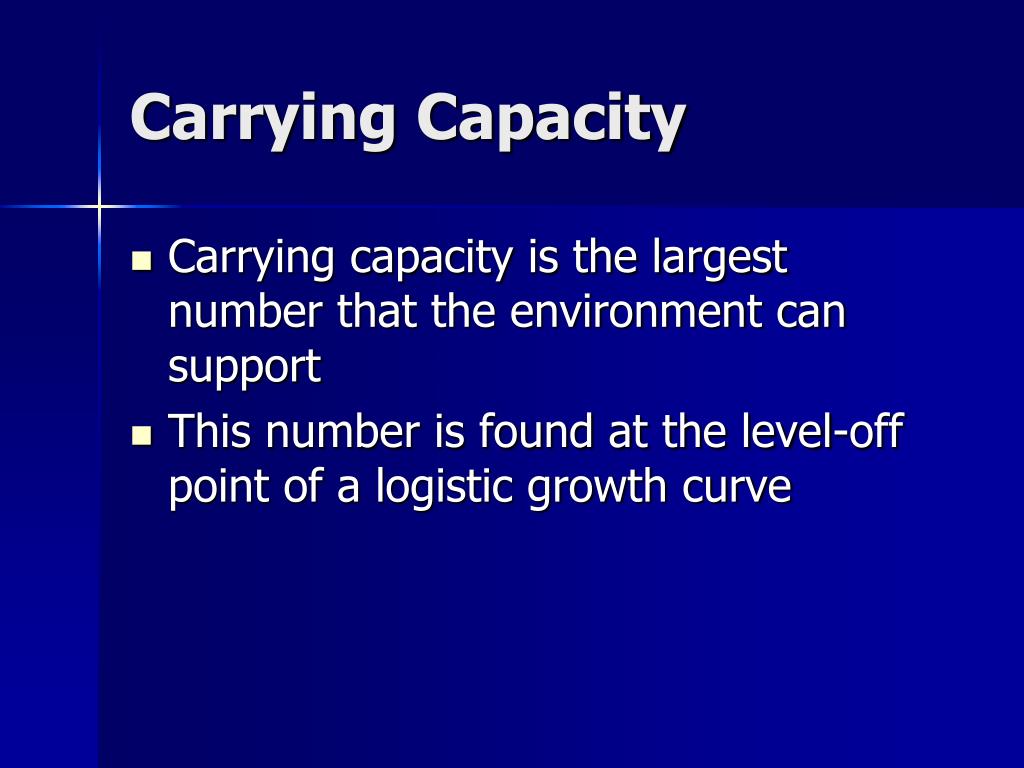 Carrying Capacity

- Carrying capacity is the largest number that the environment can support
- This number is found at the level-off point of a logistic growth curve